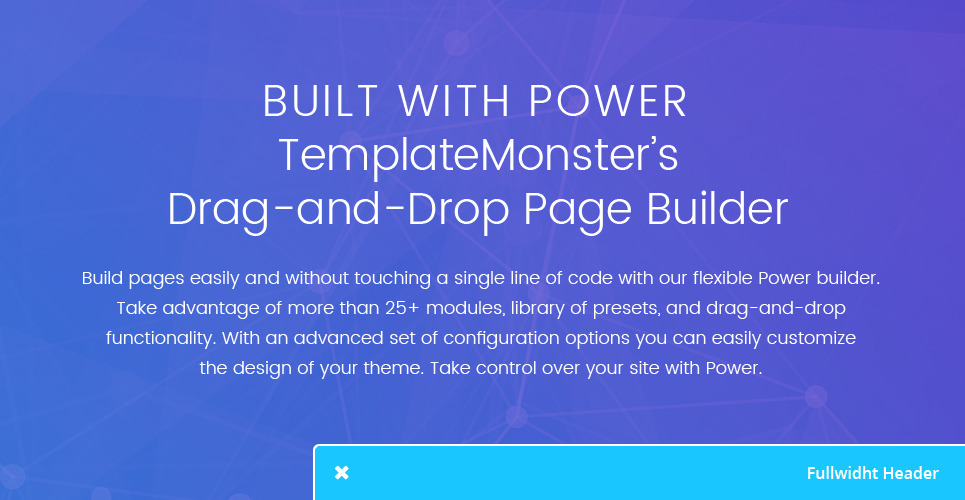 BUILT WITH POWER
TemplateMonster's
Drag-and-Drop Page Builder

Build pages easily and without touching a single line of code with our flexible Power builder. Take advantage of more than 25+ modules, library of presets, and drag-and-drop functionality. With an advanced set of configuration options you can easily customize the design of your theme. Take control over your site with Power.

✖ Fullwidht Header